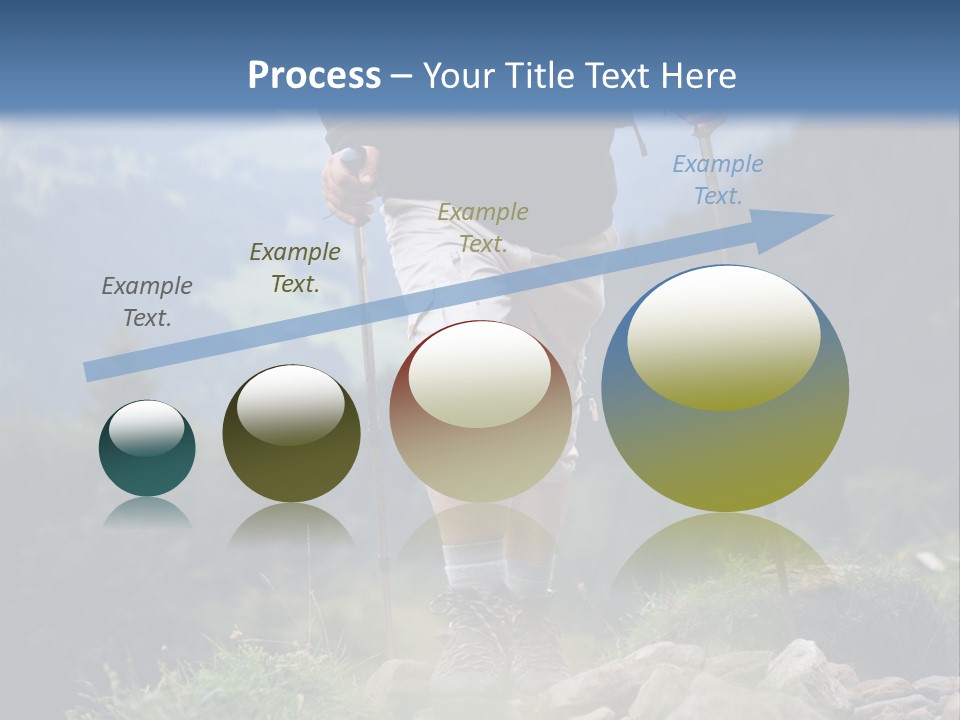 Process – Your Title Text Here

Example Text.

Example Text.

Example Text.

Example Text.